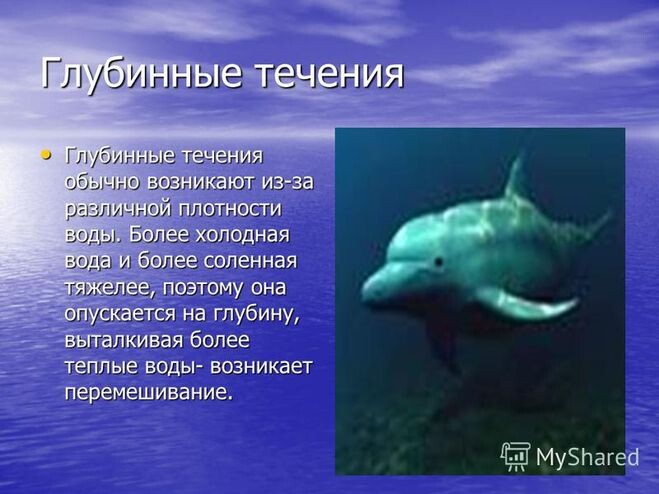 Глубинные течения

• Глубинные течения обычно возникают из-за различной плотности воды. Более холодная вода и более соленная тяжелее, поэтому она опускается на глубину, выталкивая более теплые воды- возникает перемешивание.

MyShared